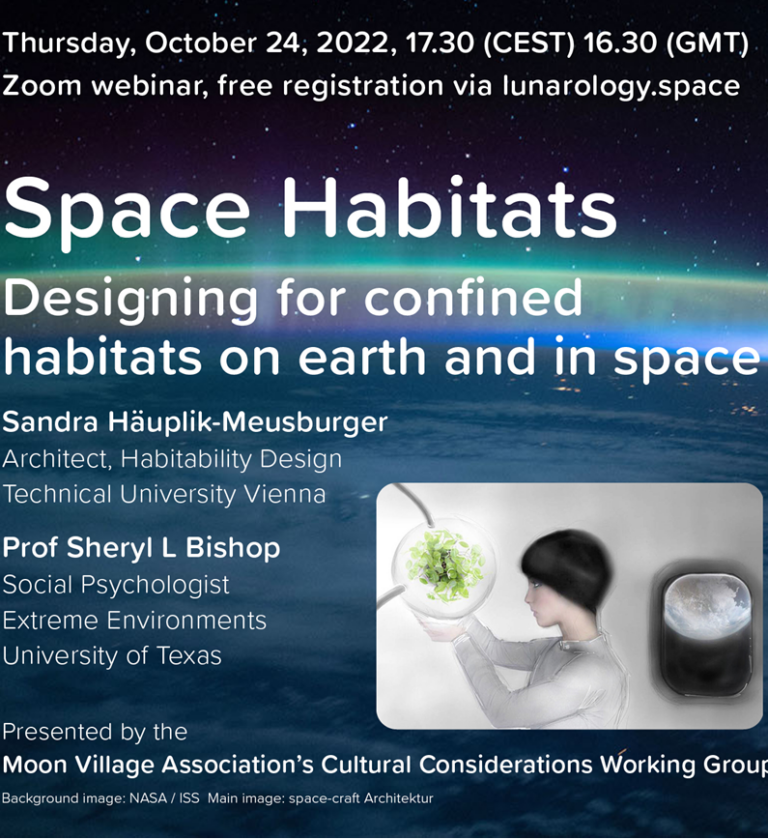 Thursday, October 24, 2022, 17.30 (CEST) 16.30 (GMT)
Zoom webinar, free registration via lunarology.space

Space Habitats

Designing for confined habitats on earth and in space

Sandra Häuplik-Meusburger
Architect, Habitability Design
Technical University Vienna

Prof Sheryl L Bishop
Social Psychologist
Extreme Environments
University of Texas

Presented by the
Moon Village Association's Cultural Considerations Working Group

Background image: NASA / ISS Main image: space-craft Architektur